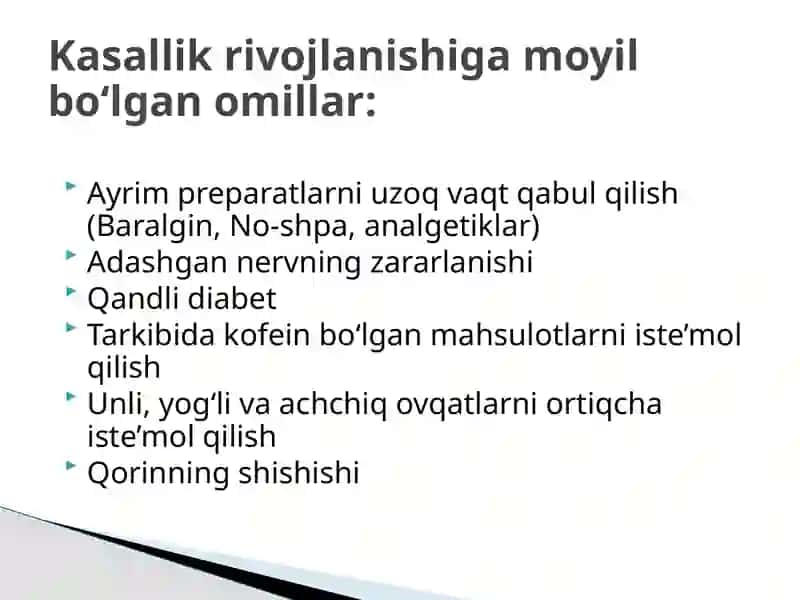 Kasallik rivojlanishiga moyil bo‘lgan omillar:

Ayrim preparatlarni uzoq vaqt qabul qilish (Baralgin, No-shpa, analgetiklar)
Adashgan nervning zararlanishi
Qandli diabet
Tarkibida kofein bo‘lgan mahsulotlarni iste’mol qilish
Unli, yog‘li va achchiq ovqatlarni ortiqcha iste’mol qilish
Qorinning shishishi